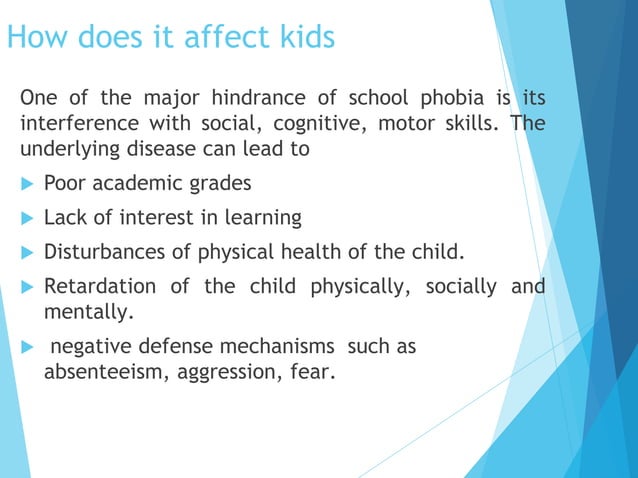 How does it affect kids

One of the major hindrance of school phobia is its interference with social, cognitive, motor skills. The underlying disease can lead to

Poor academic grades

Lack of interest in learning

Disturbances of physical health of the child.

Retardation of the child physically, socially and mentally.

negative defense mechanisms such as absenteeism, aggression, fear.